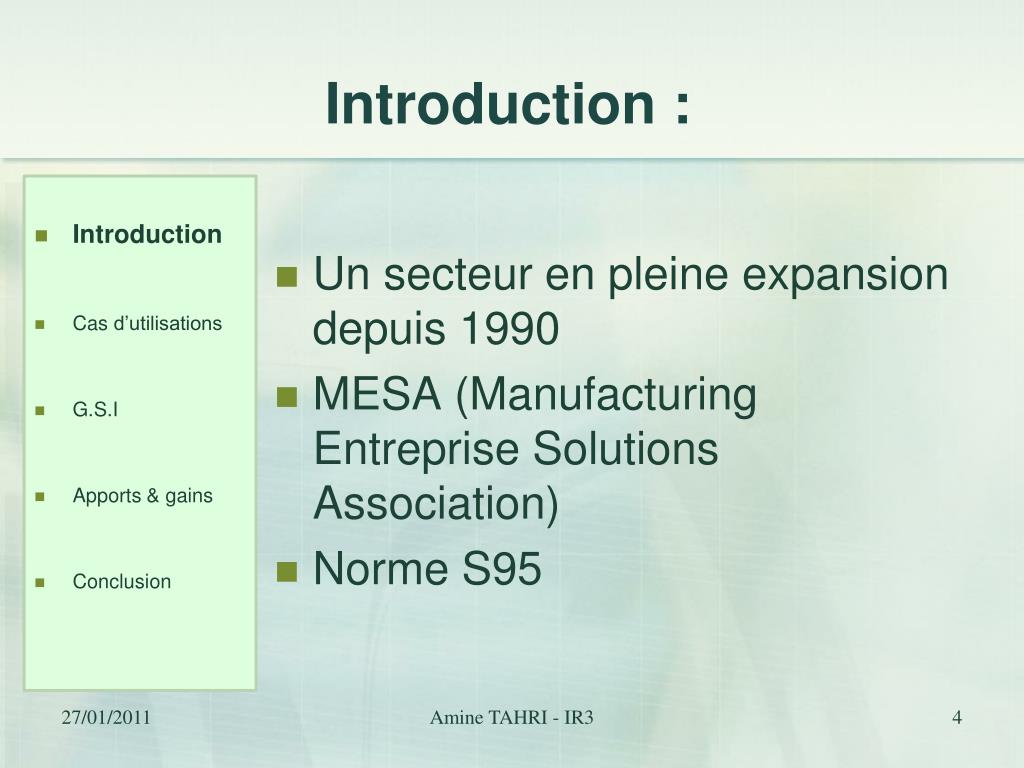 Introduction :

- Introduction
- Cas d’utilisations
- G.S.I
- Apports & gains
- Conclusion

- Un secteur en pleine expansion depuis 1990
- MESA (Manufacturing Entreprise Solutions Association)
- Norme S95

27/01/2011

Amine TAHRI - IR3

4